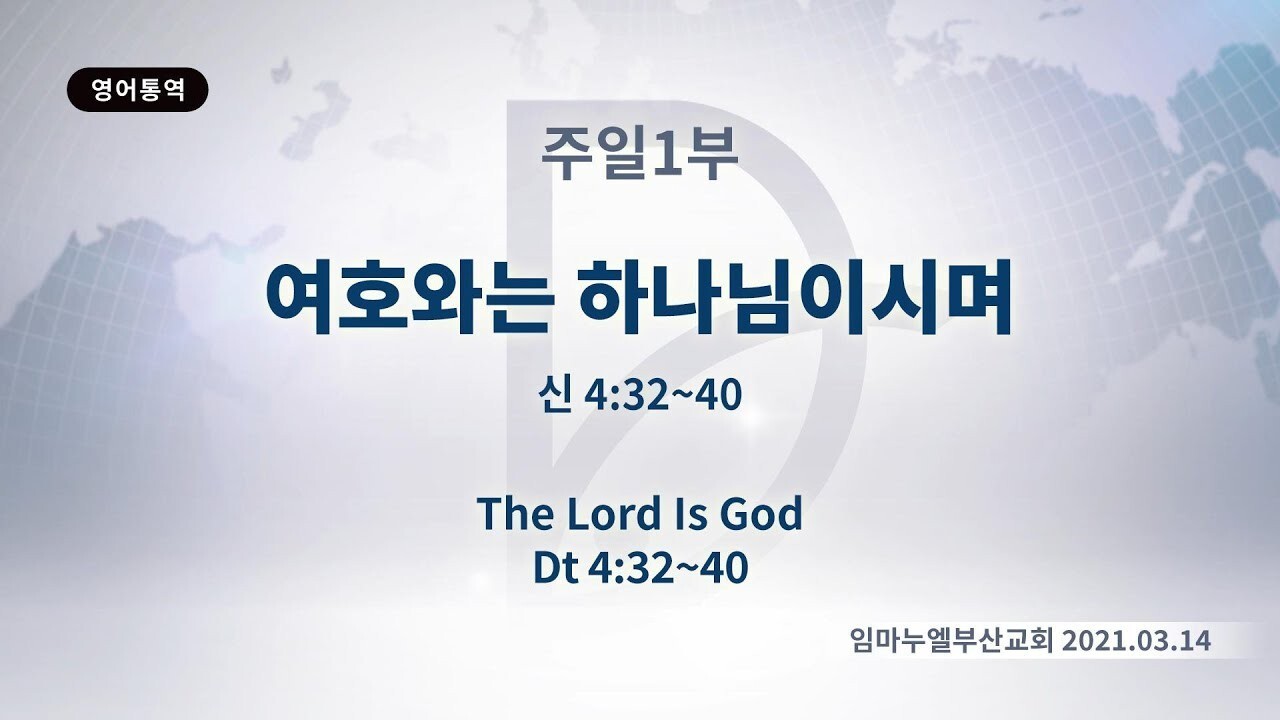 영어통역

주일1부

여호와는 하나님이시며

신 4:32~40

The Lord Is God
Dt 4:32~40

임마누엘부산교회 2021.03.14